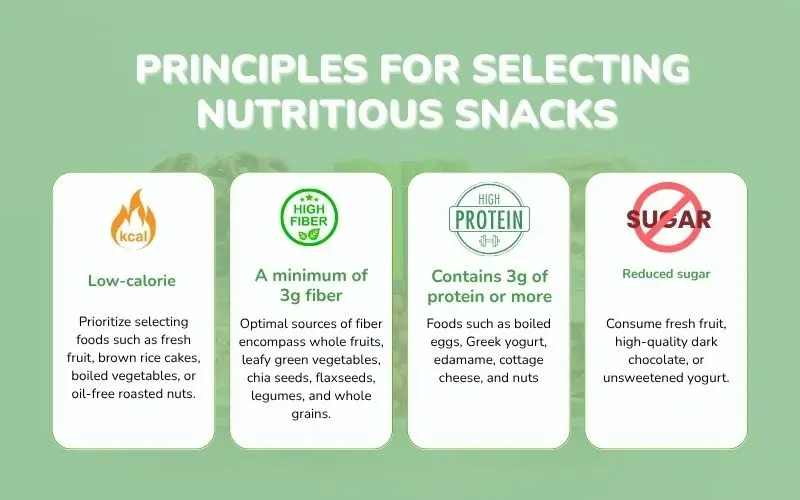 PRINCIPLES FOR SELECTING NUTRITIOUS SNACKS

kcal

Low-calorie

Prioritize selecting foods such as fresh fruit, brown rice cakes, boiled vegetables, or oil-free roasted nuts.

HIGH FIBER

A minimum of 3g fiber

Optimal sources of fiber encompass whole fruits, leafy green vegetables, chia seeds, flaxseeds, legumes, and whole grains.

HIGH PROTEIN

Contains 3g of protein or more

Foods such as boiled eggs, Greek yogurt, edamame, cottage cheese, and nuts

SUGAR

Reduced sugar

Consume fresh fruit, high-quality dark chocolate, or unsweetened yogurt.